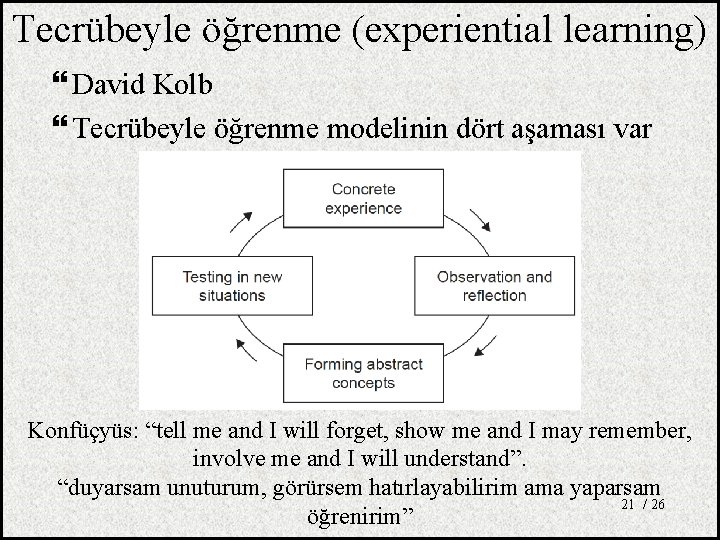 Tecrübeyle öğrenme (experiential learning)

❝ David Kolb

❝ Tecrübeyle öğrenme modelinin dört aşaması var

Concrete experience

Observation and reflection

Forming abstract concepts

Testing in new situations

Konfüçyüs: “tell me and I will forget, show me and I may remember, involve me and I will understand”.

“duyarsam unuturum, görürsem hatırlayabilirim ama yaparsam öğrenirim”

21 / 26